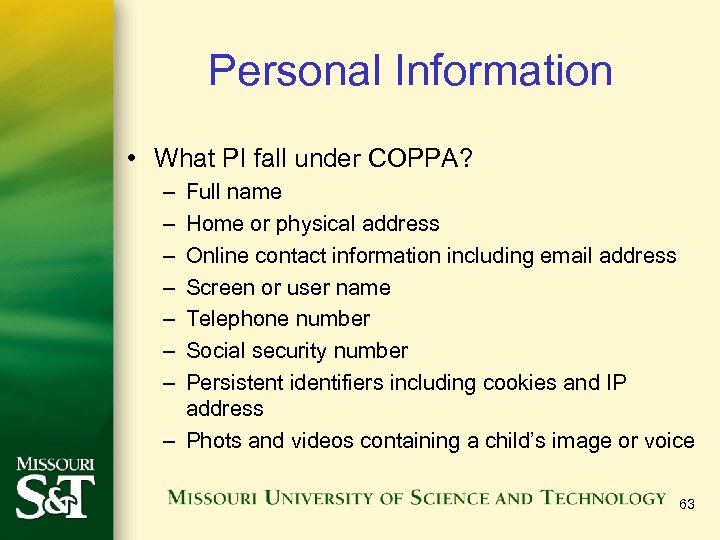 Personal Information

• What PI fall under COPPA?
– Full name
– Home or physical address
– Online contact information including email address
– Screen or user name
– Telephone number
– Social security number
– Persistent identifiers including cookies and IP address
– Phots and videos containing a child's image or voice

MISSOURI S&T

MISSOURI UNIVERSITY OF SCIENCE AND TECHNOLOGY

63